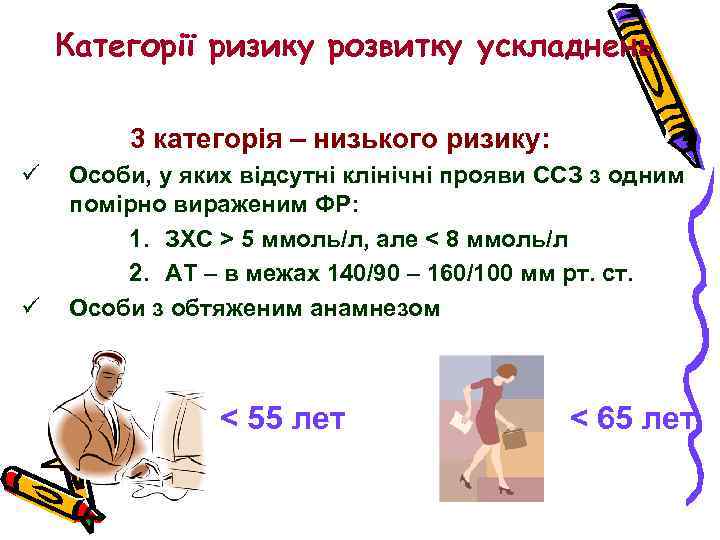 Категорії ризику розвитку ускладнень

3 категорія – низького ризику:

✓ Особи, у яких відсутні клінічні прояви ССЗ з одним помірно вираженим ФР:

1. ЗХС > 5 ммоль/л, але < 8 ммоль/л
2. АТ – в межах 140/90 – 160/100 мм рт. ст.

✓ Особи з обтяженим анамнезом

< 55 лет

< 65 лет